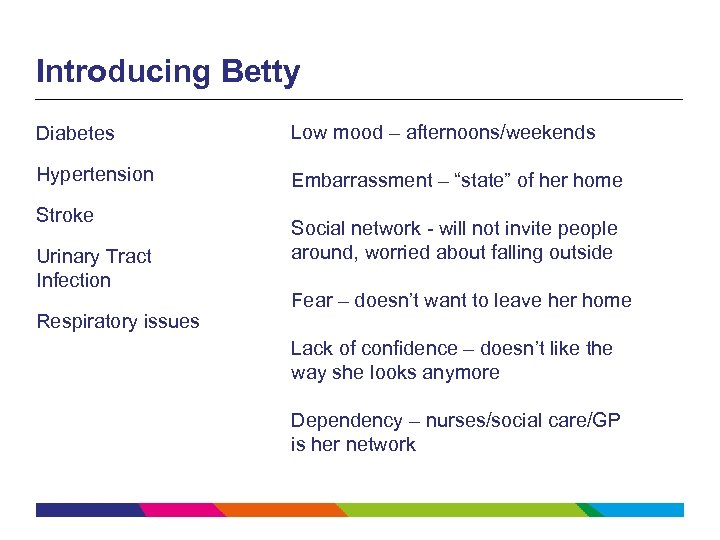 Introducing Betty

Diabetes

Hypertension

Stroke

Urinary Tract Infection

Respiratory issues

Low mood – afternoons/weekends

Embarrassment – “state” of her home

Social network - will not invite people around, worried about falling outside

Fear – doesn’t want to leave her home

Lack of confidence – doesn’t like the way she looks anymore

Dependency – nurses/social care/GP is her network